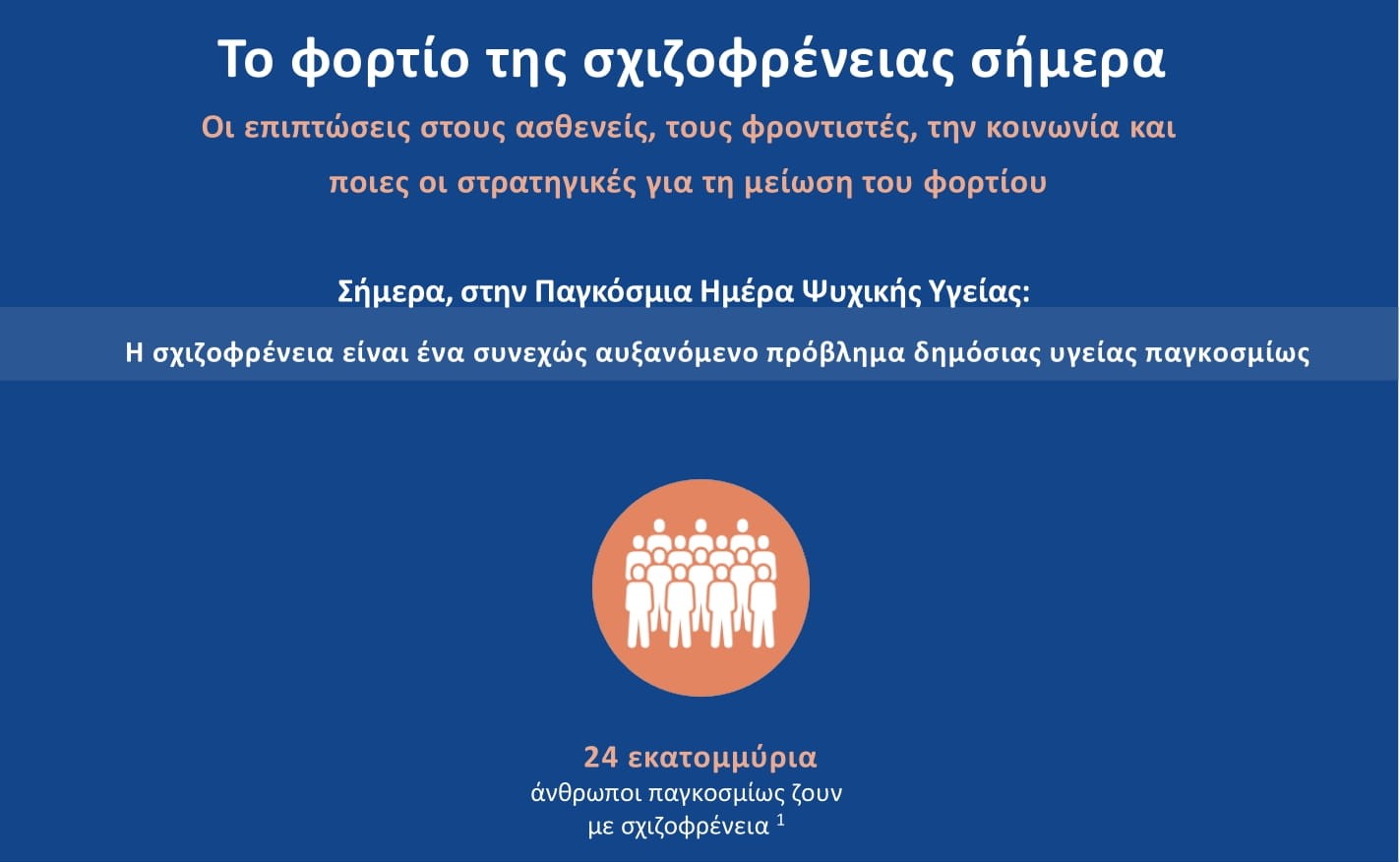 Το φορτίο της σχιζοφρένειας σήμερα

Οι επιπτώσεις στους ασθενείς, τους φροντιστές, την κοινωνία και ποιες οι στρατηγικές για τη μείωση του φορτίου

Σήμερα, στην Παγκόσμια Ημέρα Ψυχικής Υγείας:

Η σχιζοφρένεια είναι ένα συνεχώς αυξανόμενο πρόβλημα δημόσιας υγείας παγκοσμίως

24 εκατομμύρια
άνθρωποι παγκοσμίως ζουν με σχιζοφρένεια $^1$